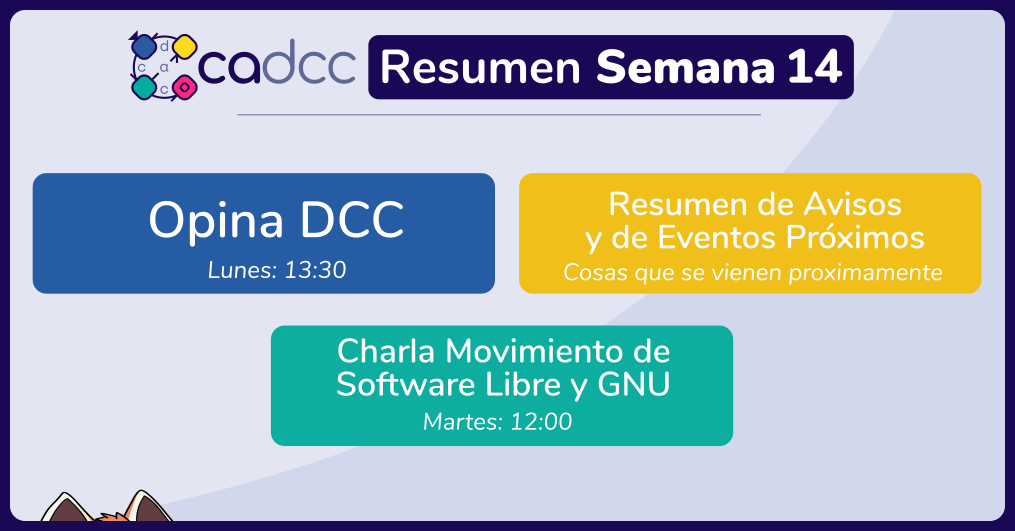 cadcc Resumen Semana 14

Opina DCC
Lunes: 13:30

Resumen de Avisos y de Eventos Próximos
Cosas que se vienen proximamente

Charla Movimiento de Software Libre y GNU
Martes: 12:00